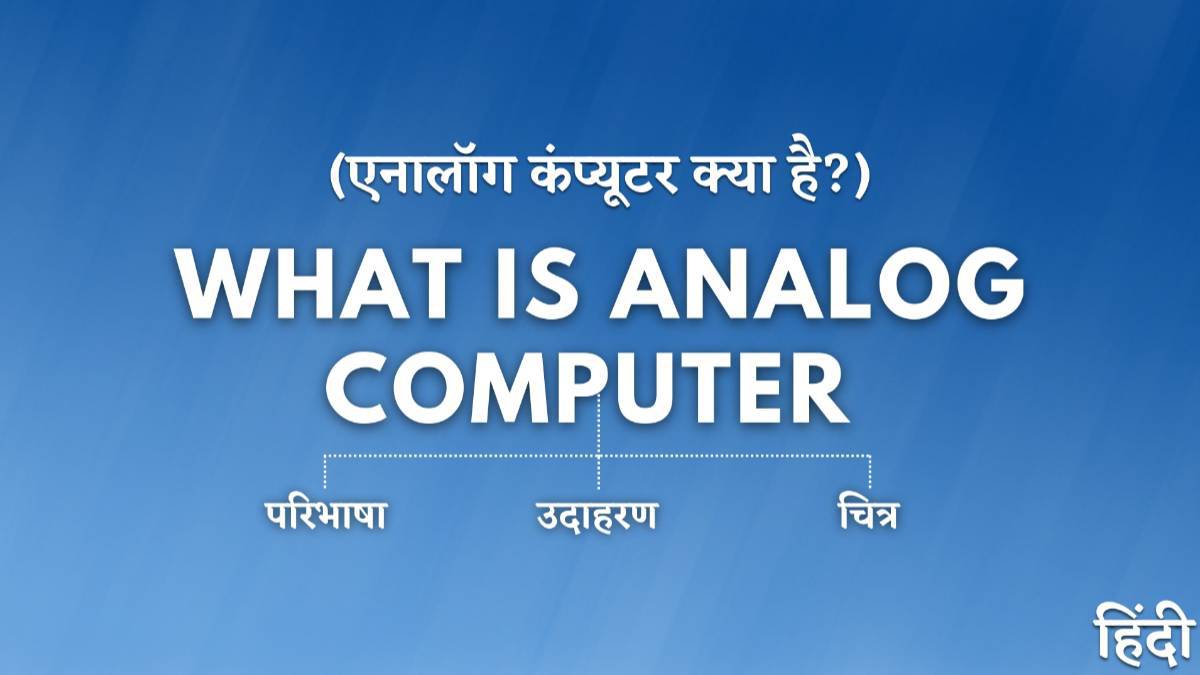 (एनालॉग कंप्यूटर क्या है?)

WHAT IS ANALOG COMPUTER

परिभाषा

उदाहरण

चित्र

हिंदी